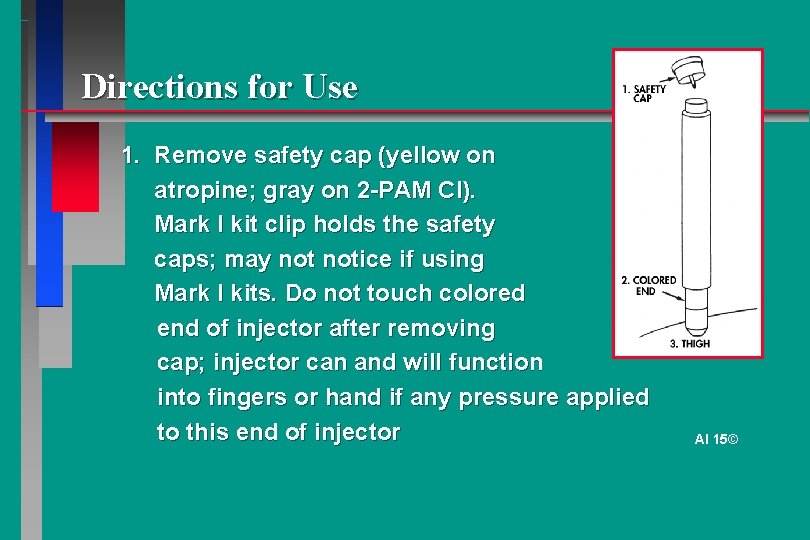 Directions for Use

1. Remove safety cap (yellow on atropine; gray on 2-PAM Cl). Mark I kit clip holds the safety caps; may not notice if using Mark I kits. Do not touch colored end of injector after removing cap; injector can and will function into fingers or hand if any pressure applied to this end of injector

1. SAFETY CAP

2. COLORED END

3. THIGH

AI 15©